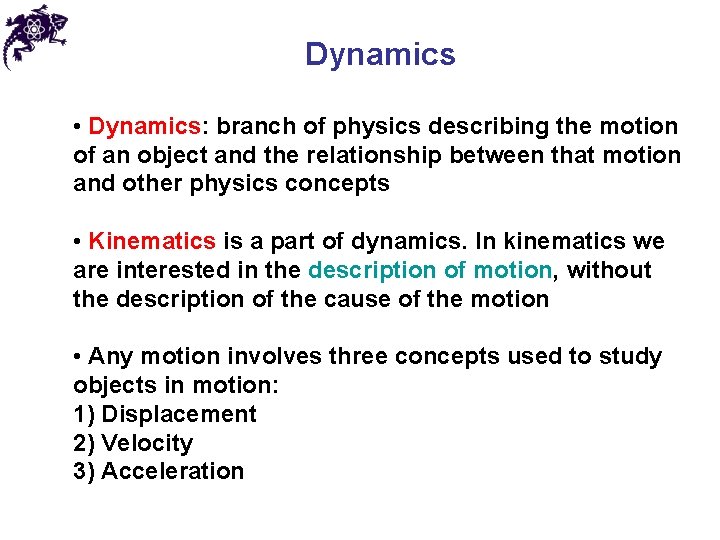 Dynamics

• Dynamics: branch of physics describing the motion of an object and the relationship between that motion and other physics concepts

• Kinematics is a part of dynamics. In kinematics we are interested in the description of motion, without the description of the cause of the motion

• Any motion involves three concepts used to study objects in motion:
1) Displacement
2) Velocity
3) Acceleration